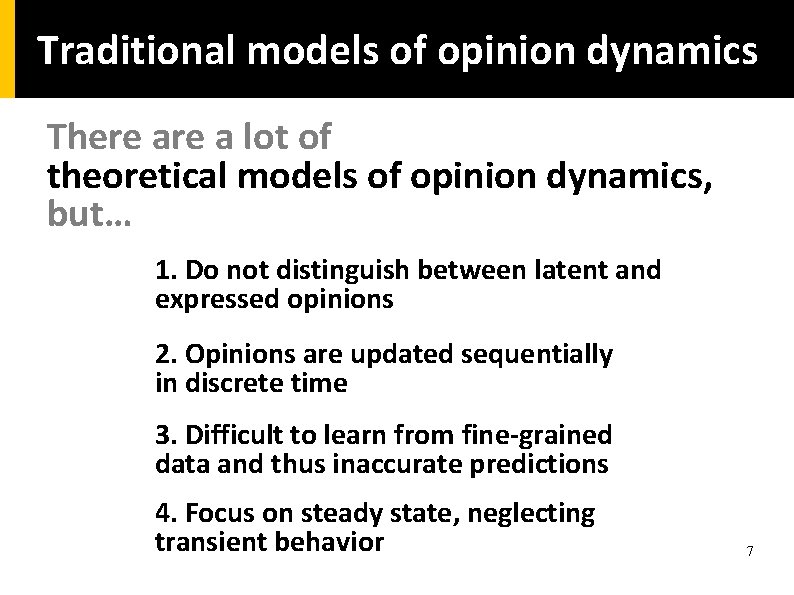 Traditional models of opinion dynamics

There are a lot of theoretical models of opinion dynamics, but…

1. Do not distinguish between latent and expressed opinions

2. Opinions are updated sequentially in discrete time

3. Difficult to learn from fine-grained data and thus inaccurate predictions

4. Focus on steady state, neglecting transient behavior

7